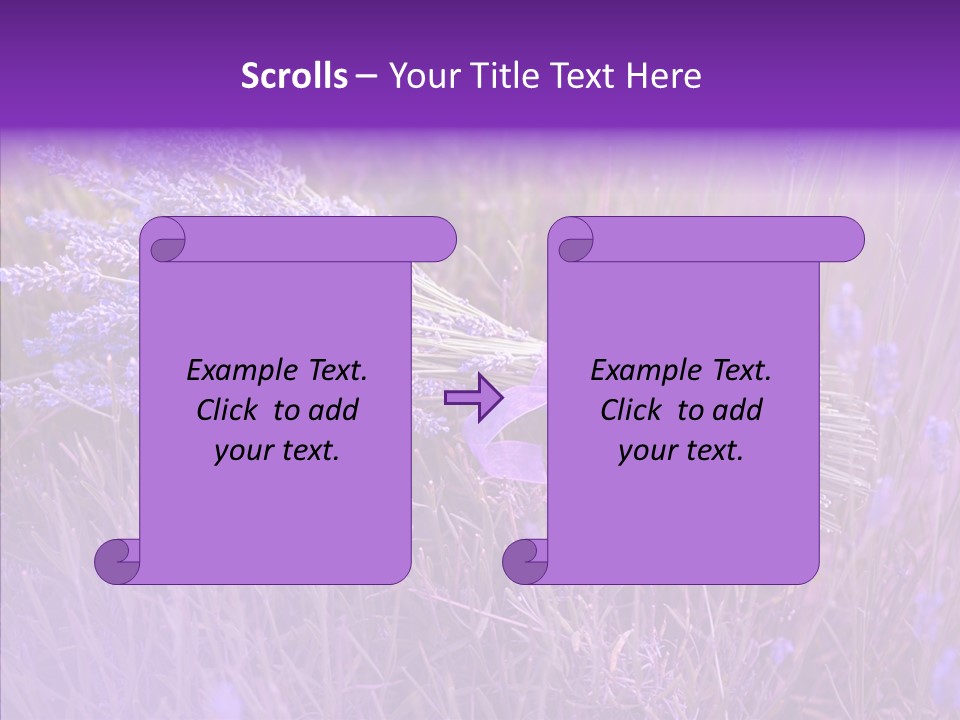 Scrolls – Your Title Text Here

Example Text. Click to add your text.

Example Text. Click to add your text.